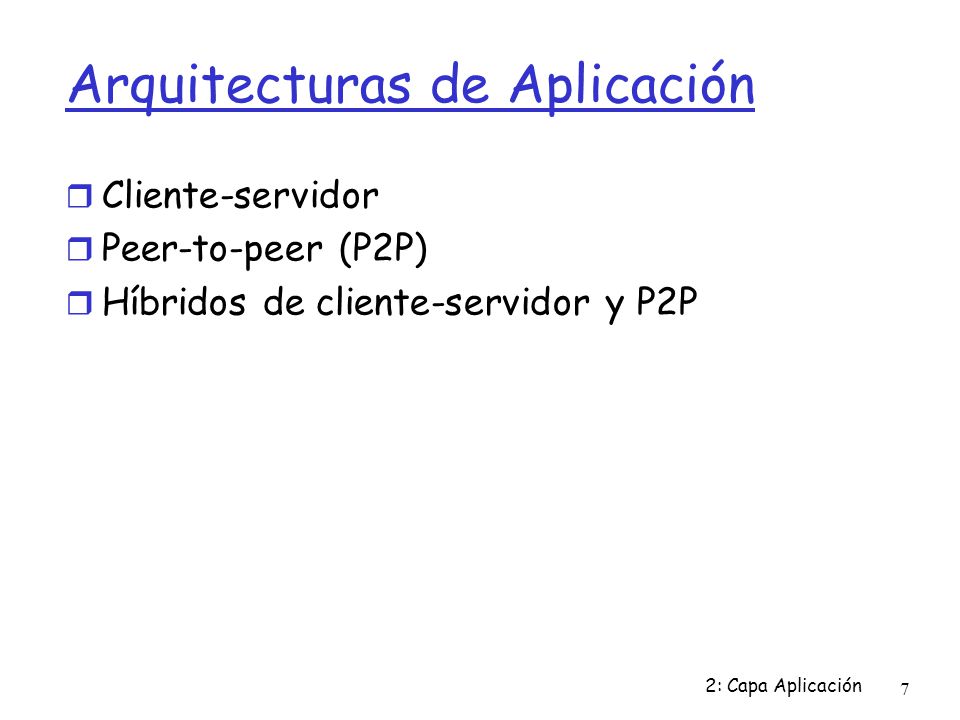 Arquitecturas de Aplicación

- Cliente-servidor
- Peer-to-peer (P2P)
- Híbridos de cliente-servidor y P2P

2: Capa Aplicación 7